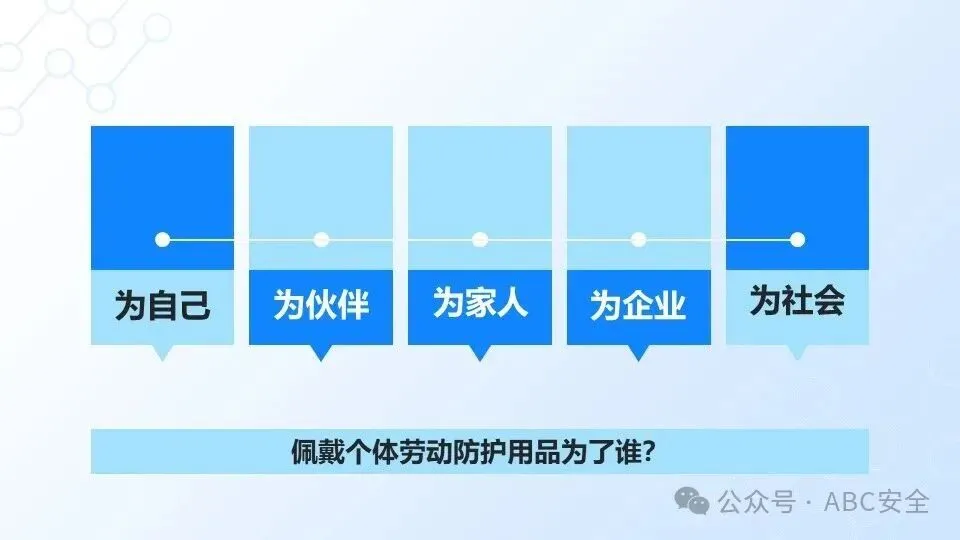 为自己

为伙伴

为家人

为企业

为社会

佩戴个体劳动防护用品为了谁?

公众号 · ABC安全